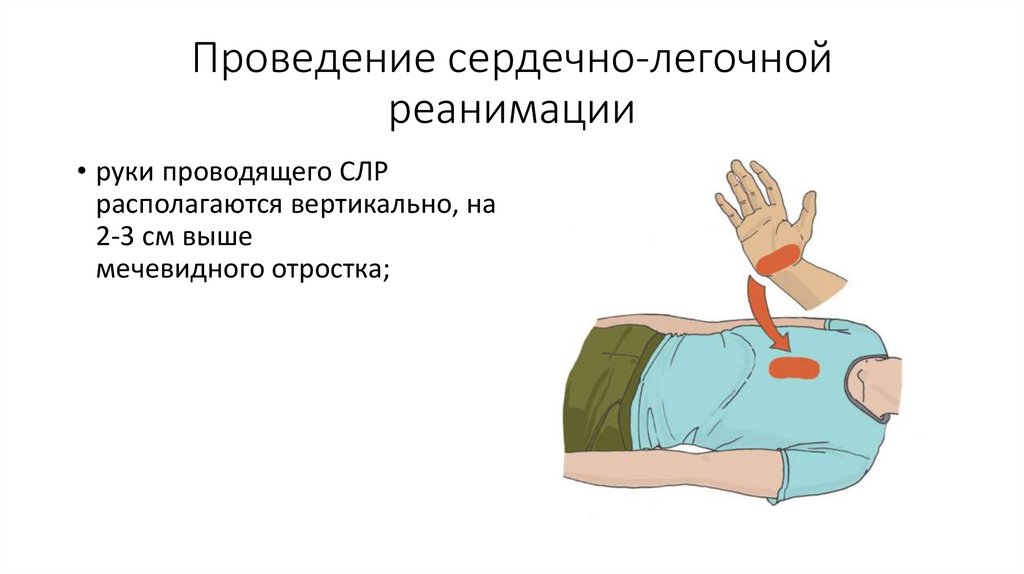 Проведение сердечно-легочной реанимации

• руки проводящего СЛР располагаются вертикально, на 2-3 см выше мечевидного отростка;